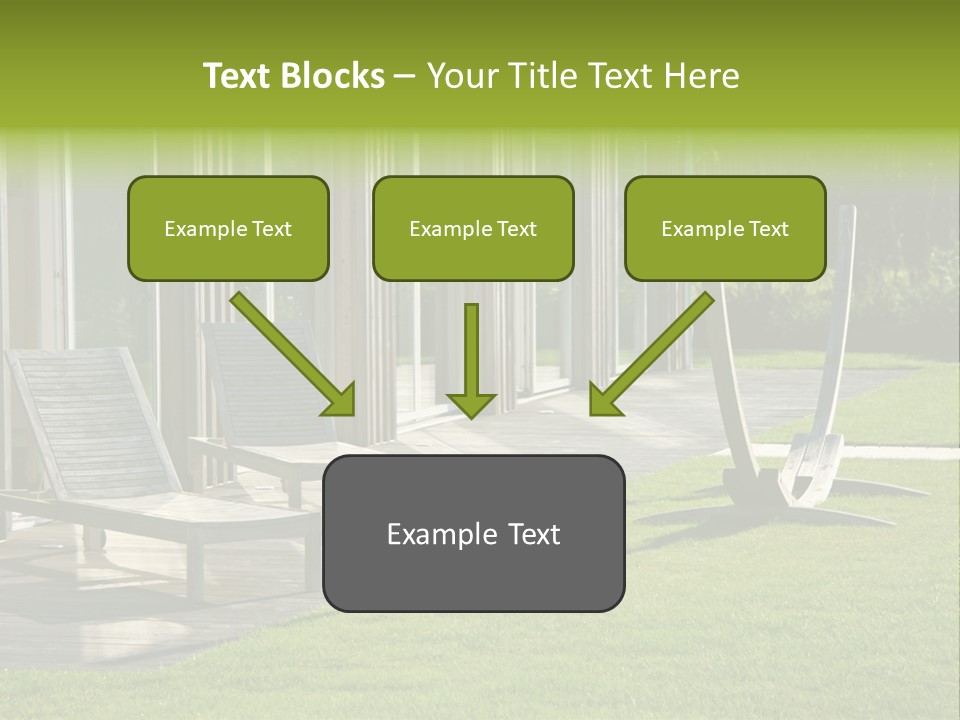 Text Blocks – Your Title Text Here

Example Text

Example Text

Example Text

Example Text